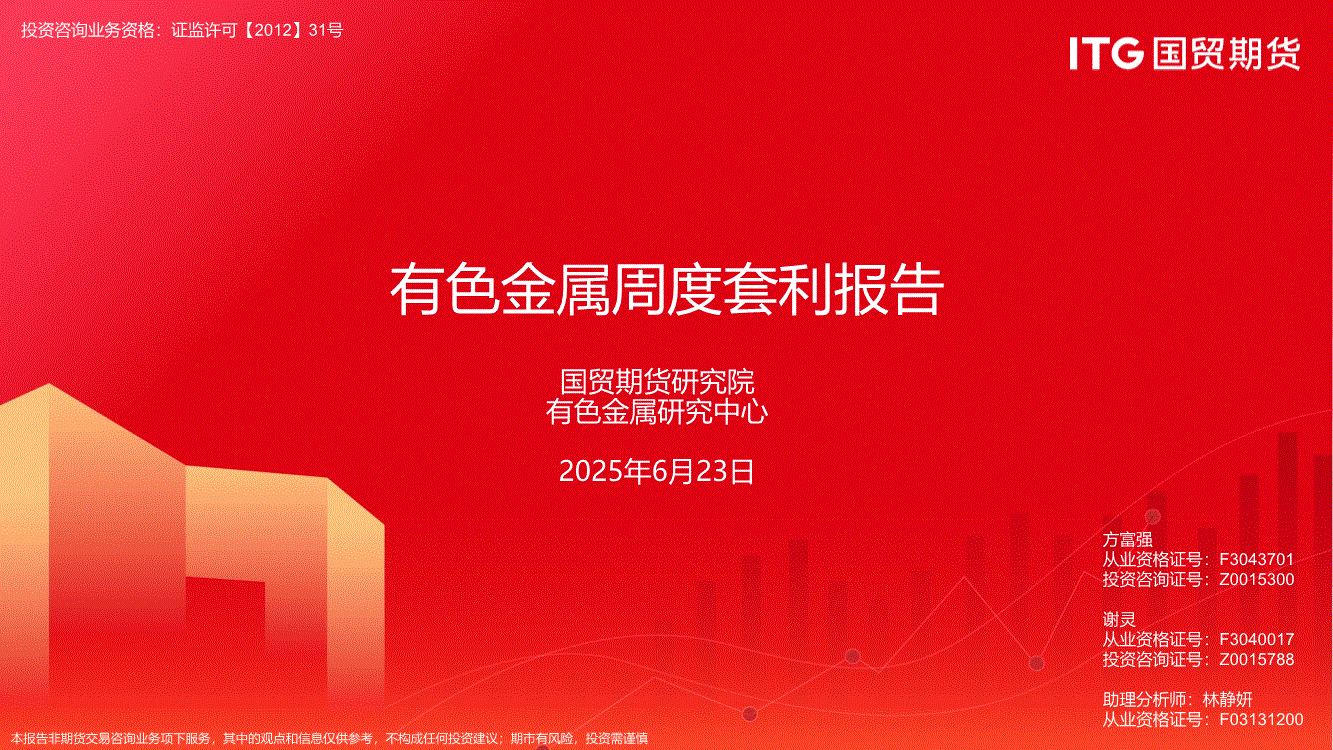 投资咨询业务资格：证监许可【2012】31号

ITG 国贸期货

有色金属周度套利报告

国贸期货研究院
有色金属研究中心

2025年6月23日

方富强
从业资格证号：F3043701
投资咨询证号：Z0015300

谢灵
从业资格证号：F3040017
投资咨询证号：Z0015788

助理分析师：林静妍
从业资格证号：F03131200

本报告非期货交易咨询业务项下服务，其中的观点和信息仅供参考，不构成任何投资建议；期市有风险，投资需谨慎